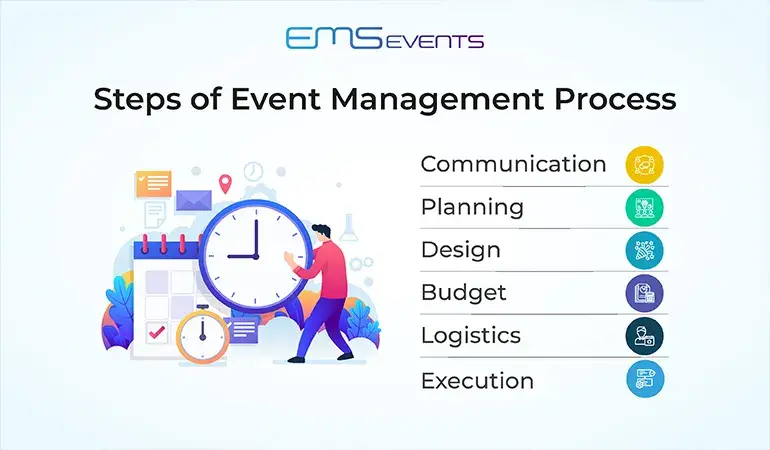 EMS EVENTS

Steps of Event Management Process

Communication
Planning
Design
Budget
Logistics
Execution